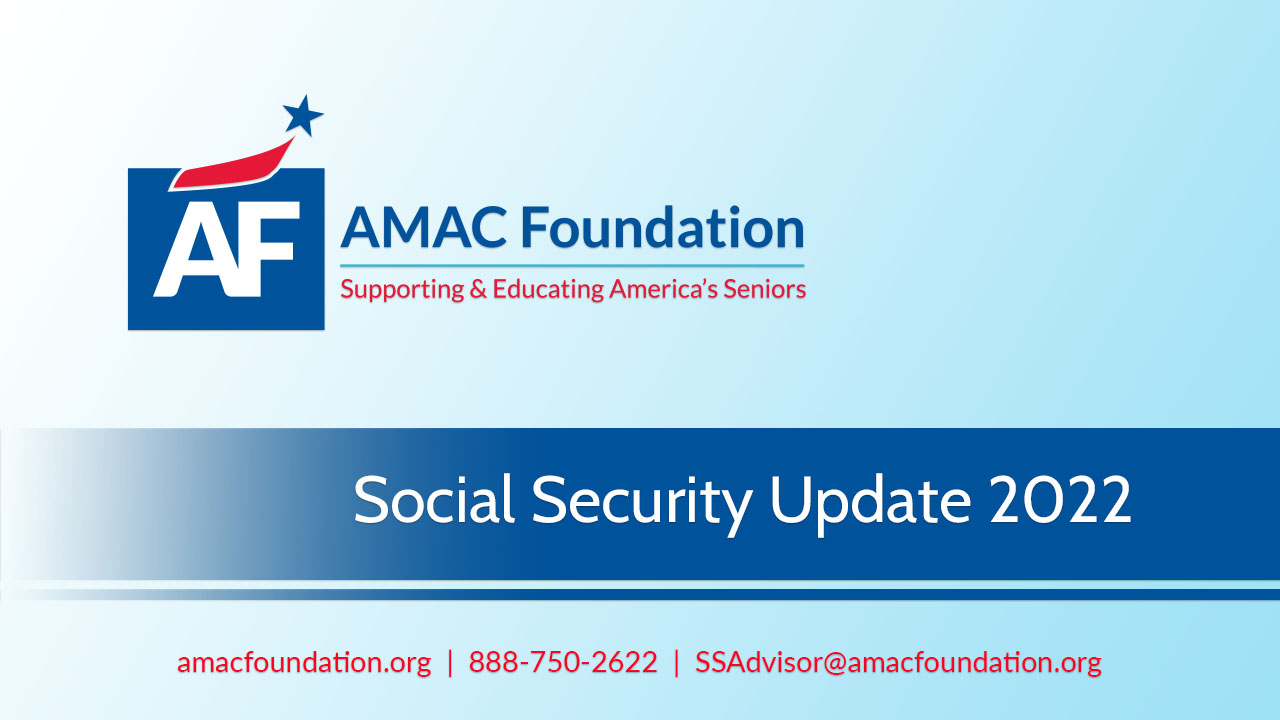 AF

AMAC Foundation

Supporting & Educating America's Seniors

Social Security Update 2022

amacfoundation.org | 888-750-2622 | SSAdvisor@amacfoundation.org